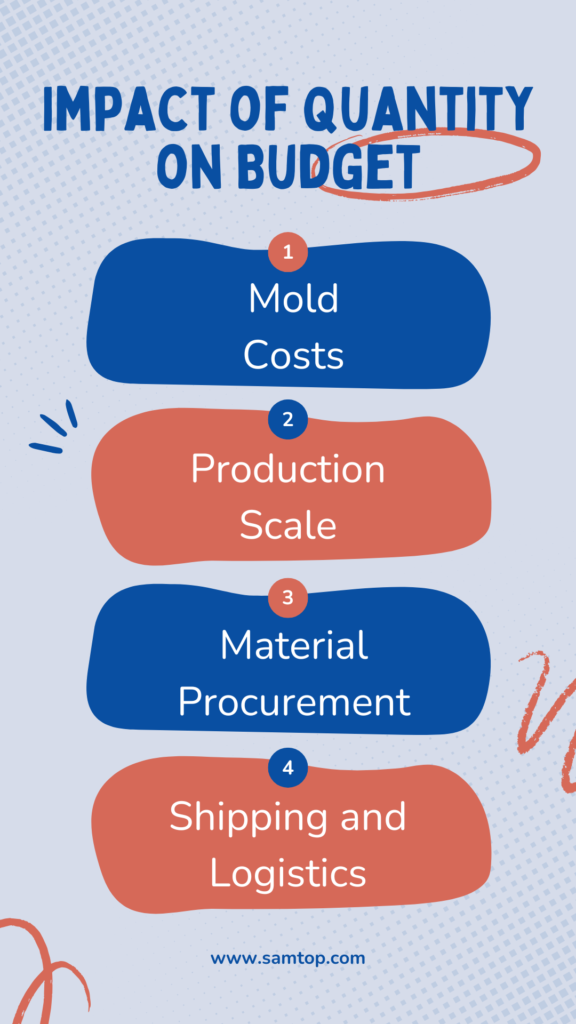 IMPACT OF QUANTITY ON BUDGET

1
Mold Costs

2
Production Scale

3
Material Procurement

4
Shipping and Logistics

www.samtop.com